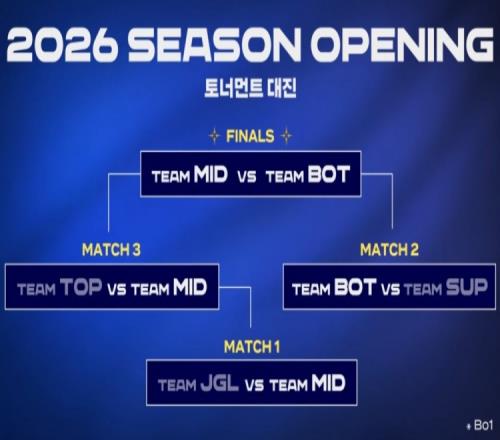 2026 SEASON OPENING

토너먼트 대진

FINALS

TEAM MID VS TEAM BOT

MATCH 3

TEAM TOP VS TEAM MID

MATCH 2

TEAM BOT VS TEAM SUP

MATCH 1

TEAM JGL VS TEAM MID

* Bo1